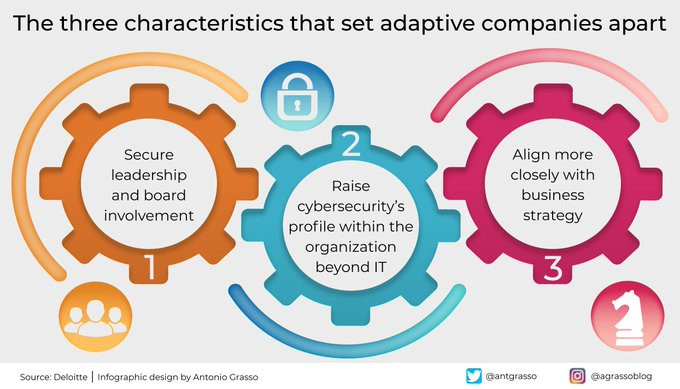 The three characteristics that set adaptive companies apart

Secure leadership and board involvement

1

2

Raise cybersecurity's profile within the organization beyond IT

Align more closely with business strategy

3

Source: Deloitte | Infographic design by Antonio Grasso

@antgrasso

@agrassoblog